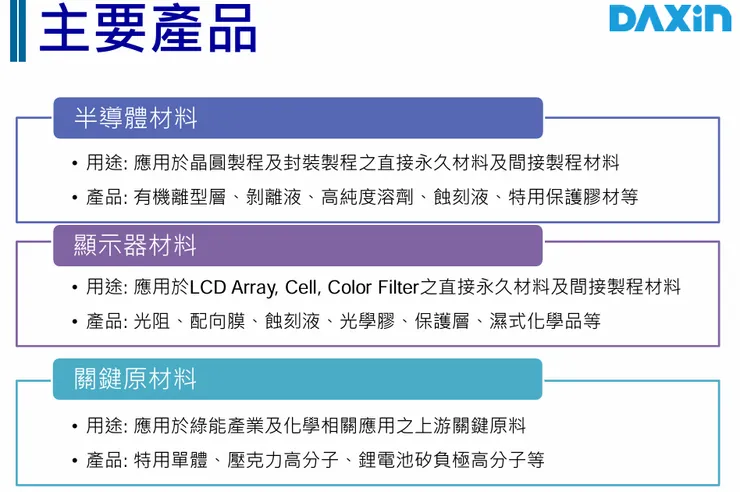 主要產品

DAXIN

半導體材料

• 用途: 應用於晶圓製程及封裝製程之直接永久材料及間接製程材料
• 產品: 有機離型層、剝離液、高純度溶劑、蝕刻液、特用保護膠材等

顯示器材料

• 用途: 應用於LCD Array, Cell, Color Filter之直接永久材料及間接製程材料
• 產品: 光阻、配向膜、蝕刻液、光學膠、保護層、濕式化學品等

關鍵原材料

• 用途: 應用於綠能產業及化學相關應用之上游關鍵原料
• 產品: 特用單體、壓克力高分子、鋰電池矽負極高分子等